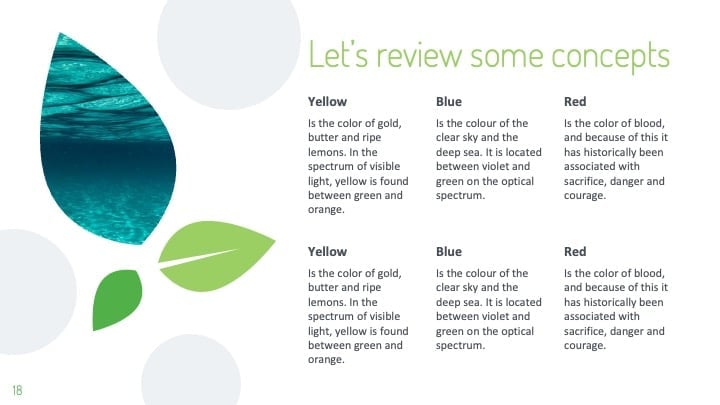 Let's review some concepts

Yellow

Is the color of gold, butter and ripe lemons. In the spectrum of visible light, yellow is found between green and orange.

Blue

Is the colour of the clear sky and the deep sea. It is located between violet and green on the optical spectrum.

Red

Is the color of blood, and because of this it has historically been associated with sacrifice, danger and courage.

Yellow

Is the color of gold, butter and ripe lemons. In the spectrum of visible light, yellow is found between green and orange.

Blue

Is the colour of the clear sky and the deep sea. It is located between violet and green on the optical spectrum.

Red

Is the color of blood, and because of this it has historically been associated with sacrifice, danger and courage.

18